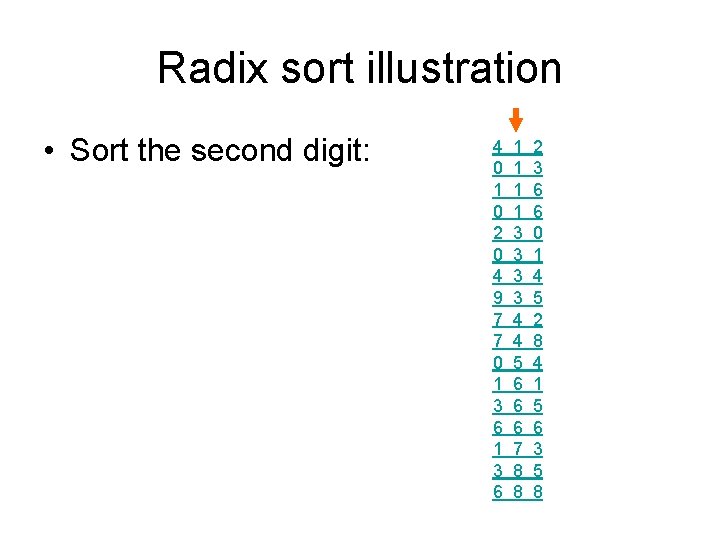 Radix sort illustration

• Sort the second digit:

4 1 2
0 1 3
1 1 6
0 1 6
2 3 0
0 3 1
4 3 4
9 3 5
7 4 2
7 4 8
0 5 4
1 6 1
3 6 5
6 6 6
1 7 3
3 8 5
6 8 8